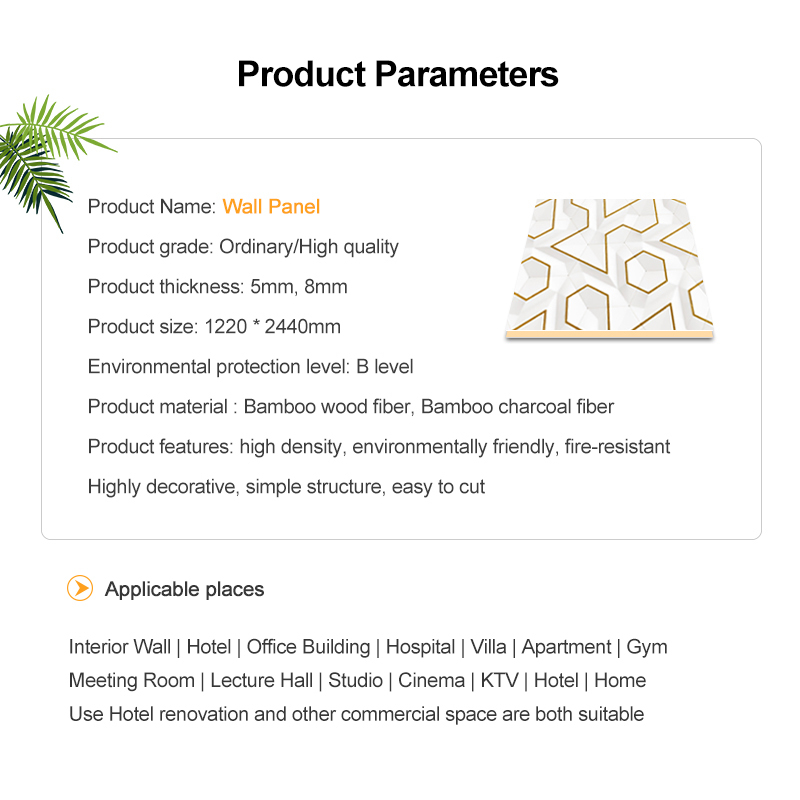 Product Parameters

Product Name: Wall Panel

Product grade: Ordinary/High quality

Product thickness: 5mm, 8mm

Product size: 1220 * 2440mm

Environmental protection level: B level

Product material : Bamboo wood fiber, Bamboo charcoal fiber

Product features: high density, environmentally friendly, fire-resistant

Highly decorative, simple structure, easy to cut

Applicable places

Interior Wall | Hotel | Office Building | Hospital | Villa | Apartment | Gym
Meeting Room | Lecture Hall | Studio | Cinema | KTV | Hotel | Home
Use Hotel renovation and other commercial space are both suitable